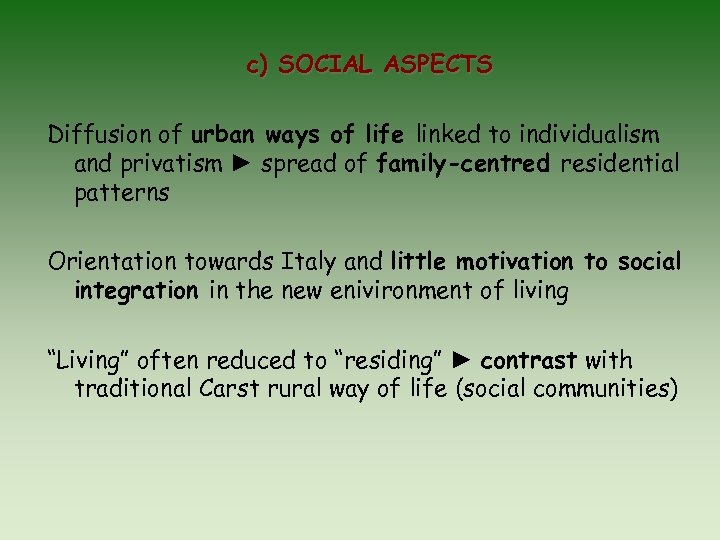 c) SOCIAL ASPECTS

Diffusion of urban ways of life linked to individualism and privatism ► spread of family-centred residential patterns

Orientation towards Italy and little motivation to social integration in the new enivironment of living

“Living” often reduced to “residing” ► contrast with traditional Carst rural way of life (social communities)